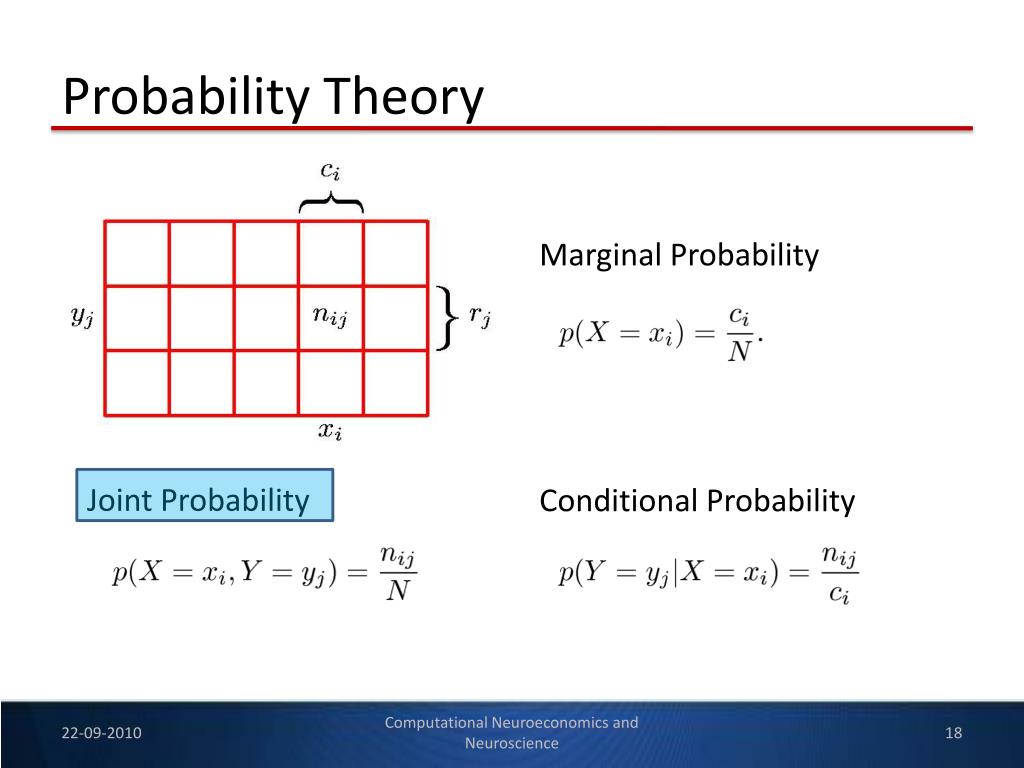 Probability Theory

$c_i$

$y_j$

$n_{ij}$

$r_j$

$x_i$

Marginal Probability

$p(X = x_i) = \frac{c_i}{N}.$

Joint Probability

$p(X = x_i, Y = y_j) = \frac{n_{ij}}{N}$

Conditional Probability

$p(Y = y_j | X = x_i) = \frac{n_{ij}}{c_i}$

22-09-2010

Computational Neuroeconomics and Neuroscience

18